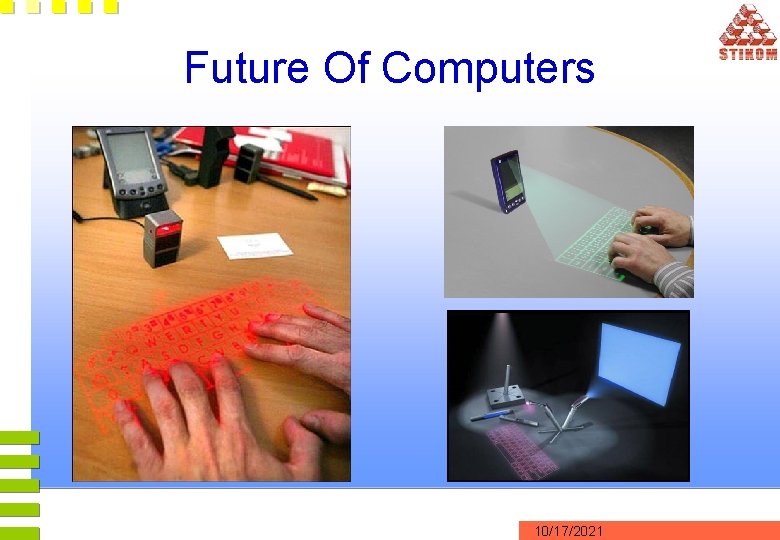 STIKOM

Future Of Computers

10/17/2021